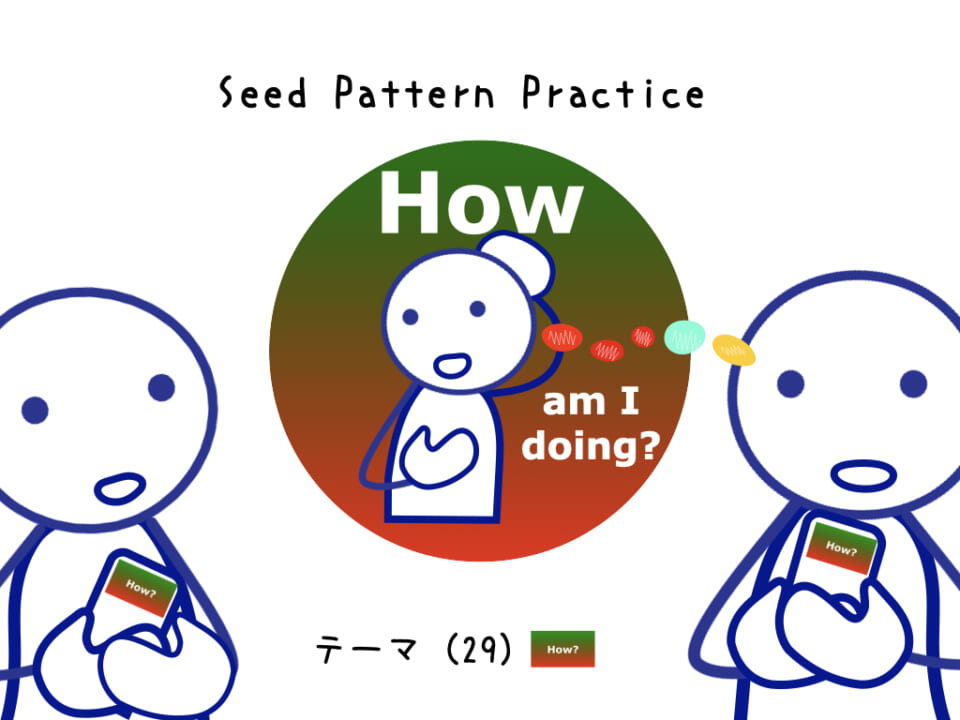 Seed Pattern Practice

How

am I doing?

How?

How?

テーマ (29) How?